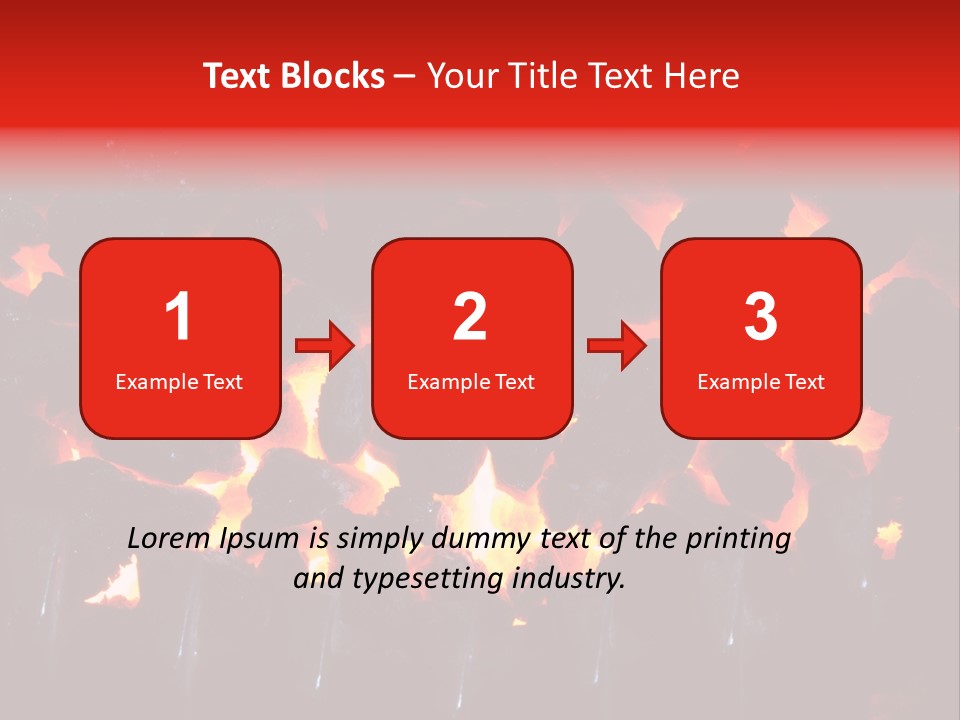 Text Blocks – Your Title Text Here

1
Example Text

2
Example Text

3
Example Text

Lorem Ipsum is simply dummy text of the printing and typesetting industry.